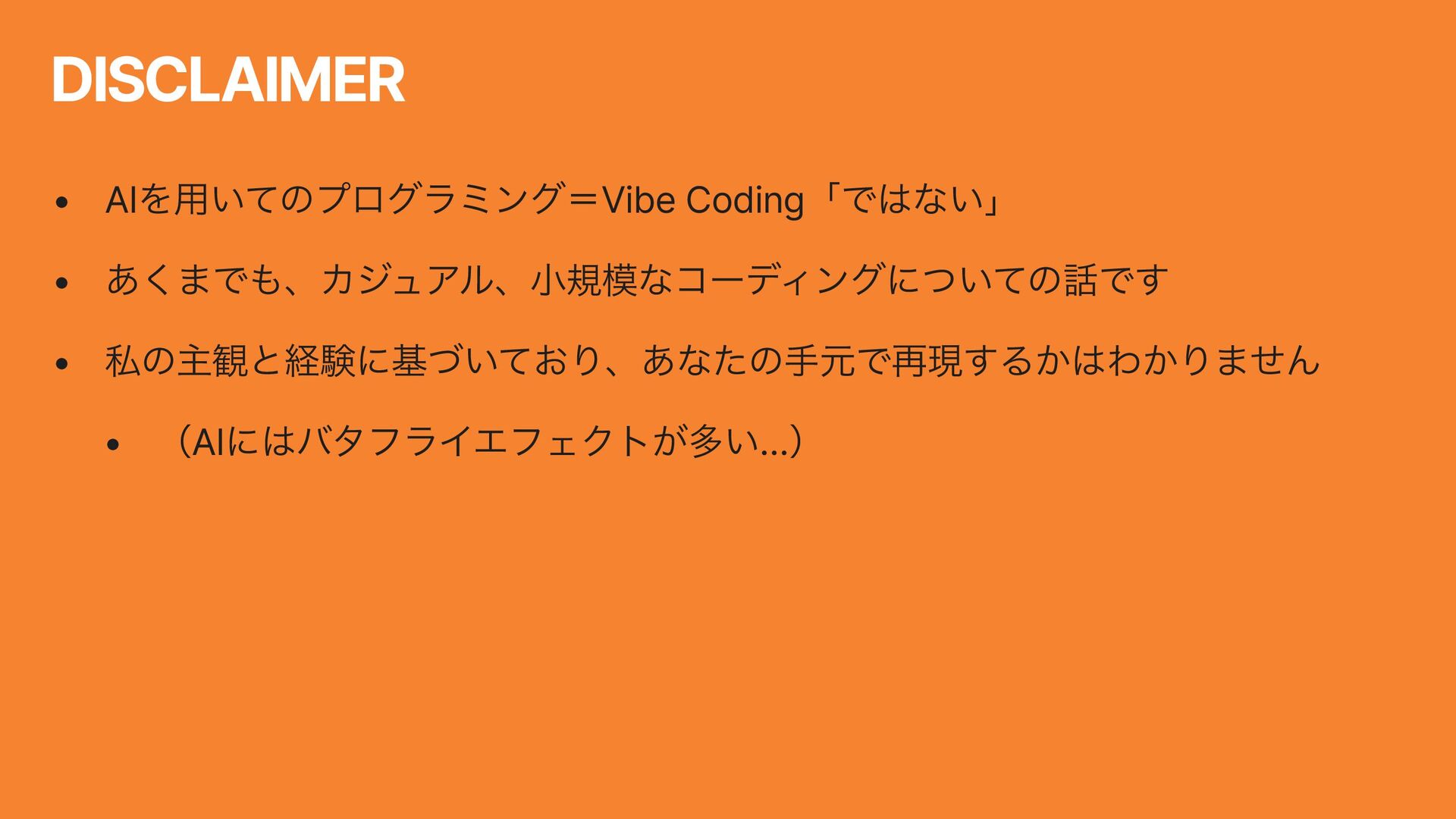 DISCLAIMER

• AIを用いてのプログラミング＝Vibe Coding「ではない」

• あくまでも、カジュアル、小規模なコーディングについての話です

• 私の主観と経験に基づいており、あなたの手元で再現するかはわかりません

• （AIにはバタフライエフェクトが多い...）